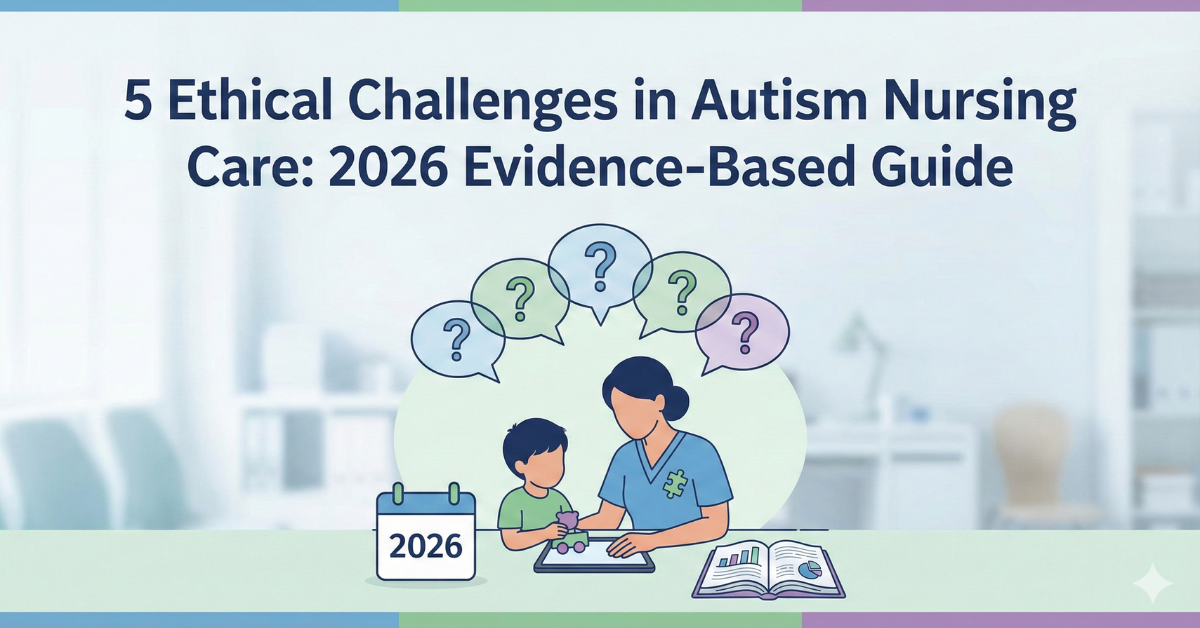 5 Ethical Challenges in Autism Nursing Care: 2026 Evidence-Based Guide

? ? ? ? ?

2026